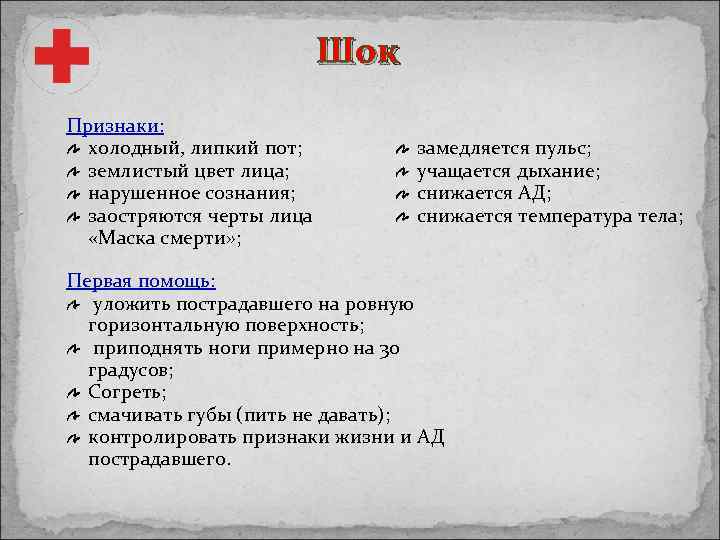 Шок

Признаки:
холодный, липкий пот;
землистый цвет лица;
нарушенное сознания;
заостряются черты лица «Маска смерти»;

замедляется пульс;
учащается дыхание;
снижается АД;
снижается температура тела;

Первая помощь:
уложить пострадавшего на ровную горизонтальную поверхность;
приподнять ноги примерно на 30 градусов;
Согреть;
смачивать губы (пить не давать);
контролировать признаки жизни и АД пострадавшего.